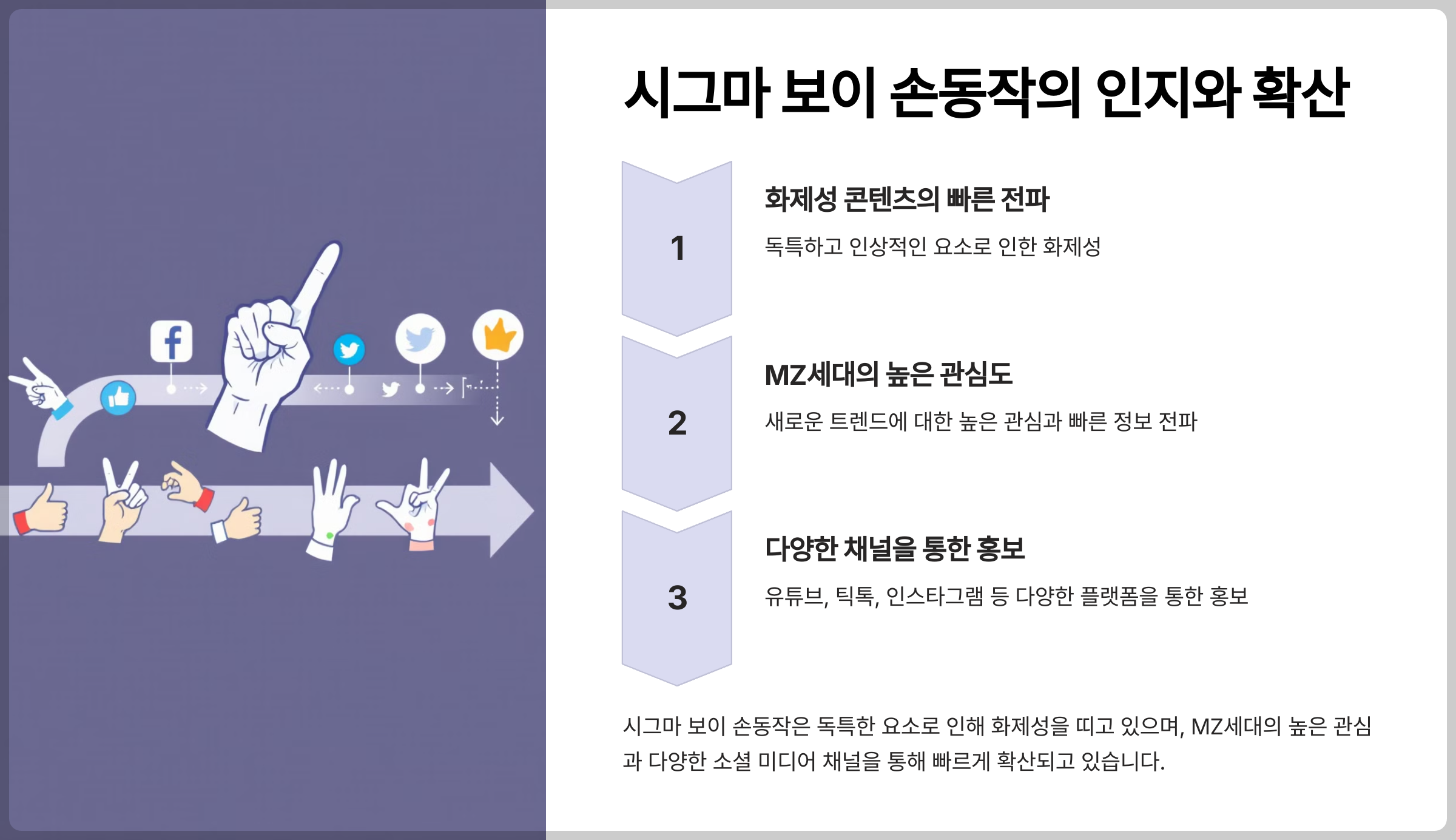 시그마 보이 손동작의 인지와 확산

1

화제성 콘텐츠의 빠른 전파

독특하고 인상적인 요소로 인한 화제성

2

MZ세대의 높은 관심도

새로운 트렌드에 대한 높은 관심과 빠른 정보 전파

3

다양한 채널을 통한 홍보

유튜브, 틱톡, 인스타그램 등 다양한 플랫폼을 통한 홍보

시그마 보이 손동작은 독특한 요소로 인해 화제성을 띠고 있으며, MZ세대의 높은 관심과 다양한 소셜 미디어 채널을 통해 빠르게 확산되고 있습니다.